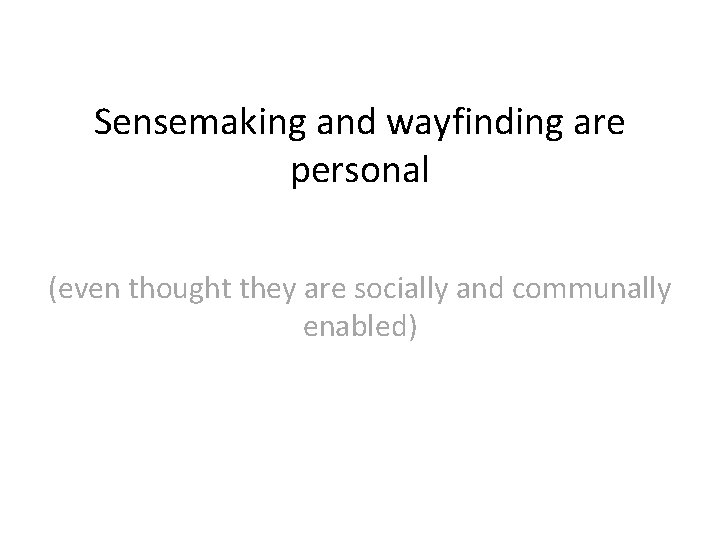 Sensemaking and wayfinding are personal

(even thought they are socially and communally enabled)